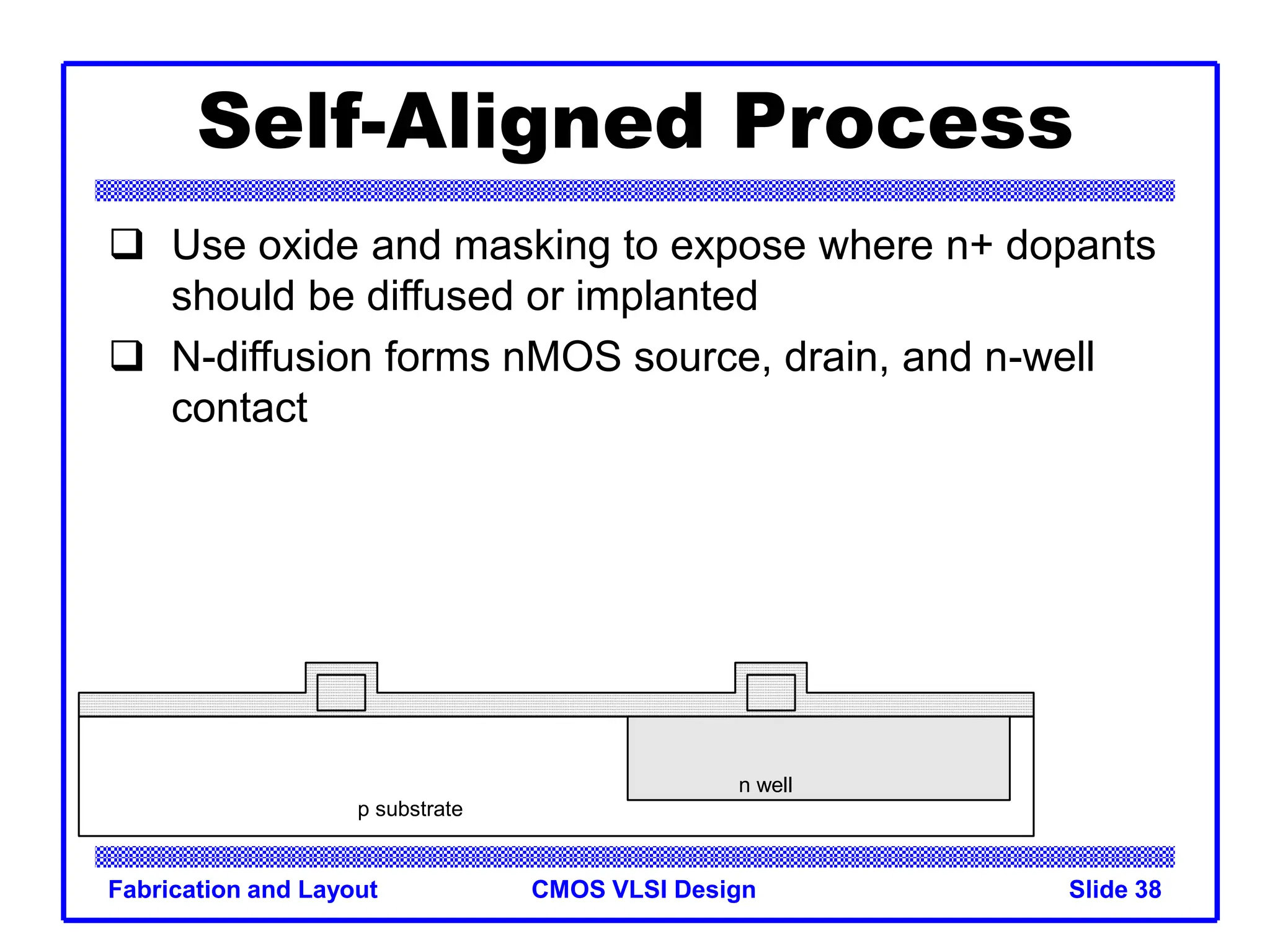 Self-Aligned Process

❑ Use oxide and masking to expose where n+ dopants should be diffused or implanted

❑ N-diffusion forms nMOS source, drain, and n-well contact

n well

p substrate

Fabrication and Layout CMOS VLSI Design Slide 38